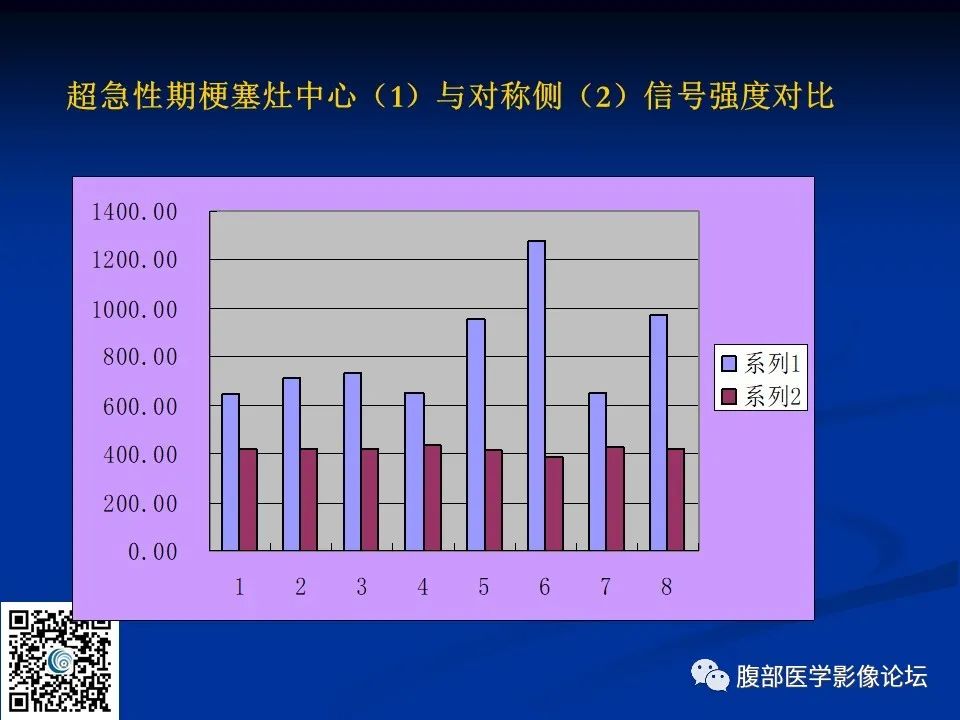 超急性期梗塞灶中心（1）与对称侧（2）信号强度对比

1400.00
1200.00
1000.00
800.00
600.00
400.00
200.00
0.00

1 2 3 4 5 6 7 8

系列1
系列2

腹部医学影像论坛